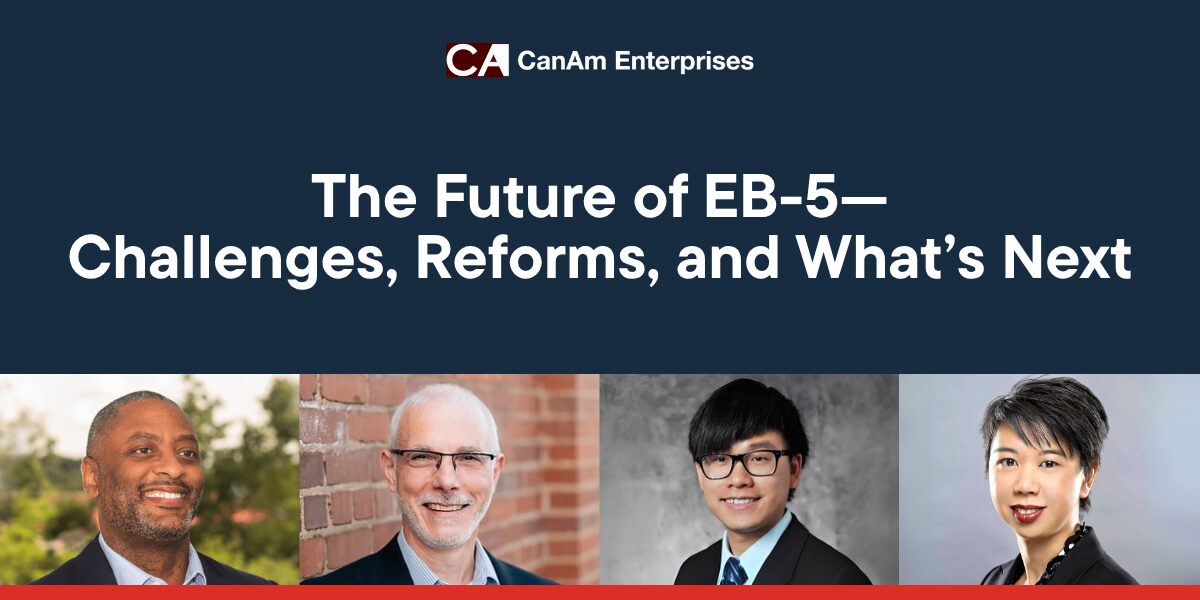 CA CanAm Enterprises

The Future of EB-5—
Challenges, Reforms, and What's Next